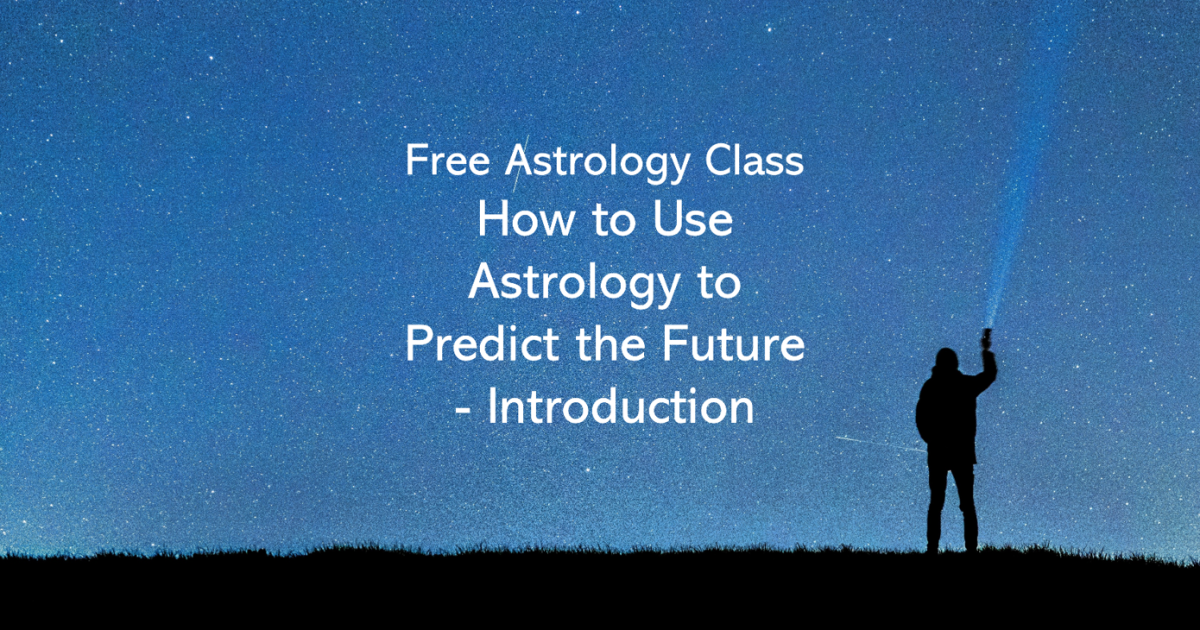 Free Astrology Class
How to Use Astrology to Predict the Future - Introduction